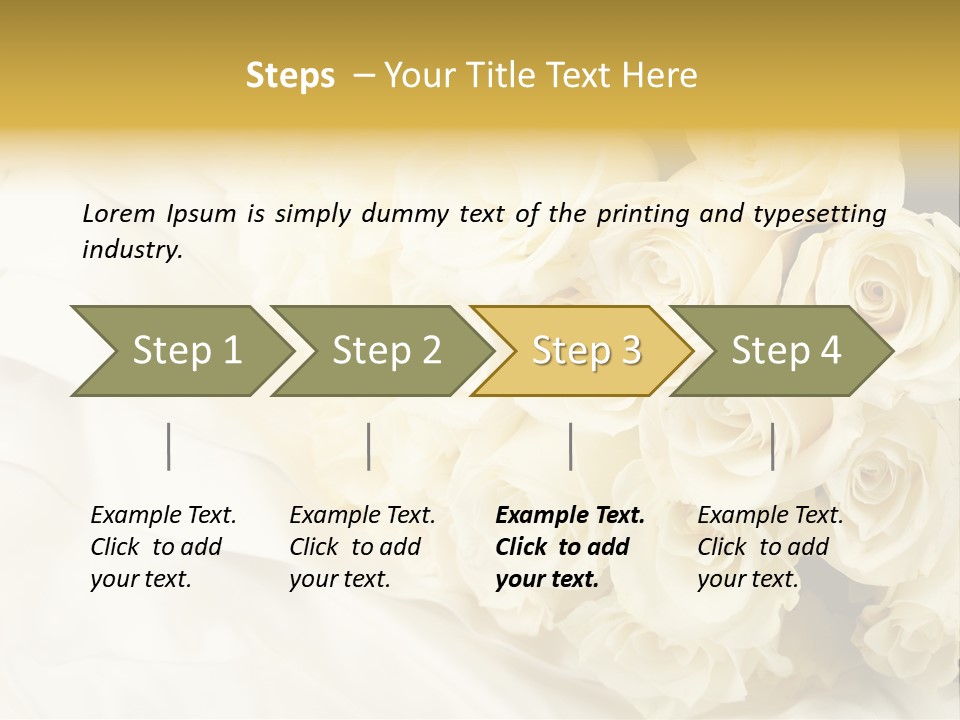 Steps – Your Title Text Here

Lorem Ipsum is simply dummy text of the printing and typesetting industry.

Step 1

Step 2

Step 3

Step 4

Example Text. Click to add your text.

Example Text. Click to add your text.

Example Text. Click to add your text.

Example Text. Click to add your text.